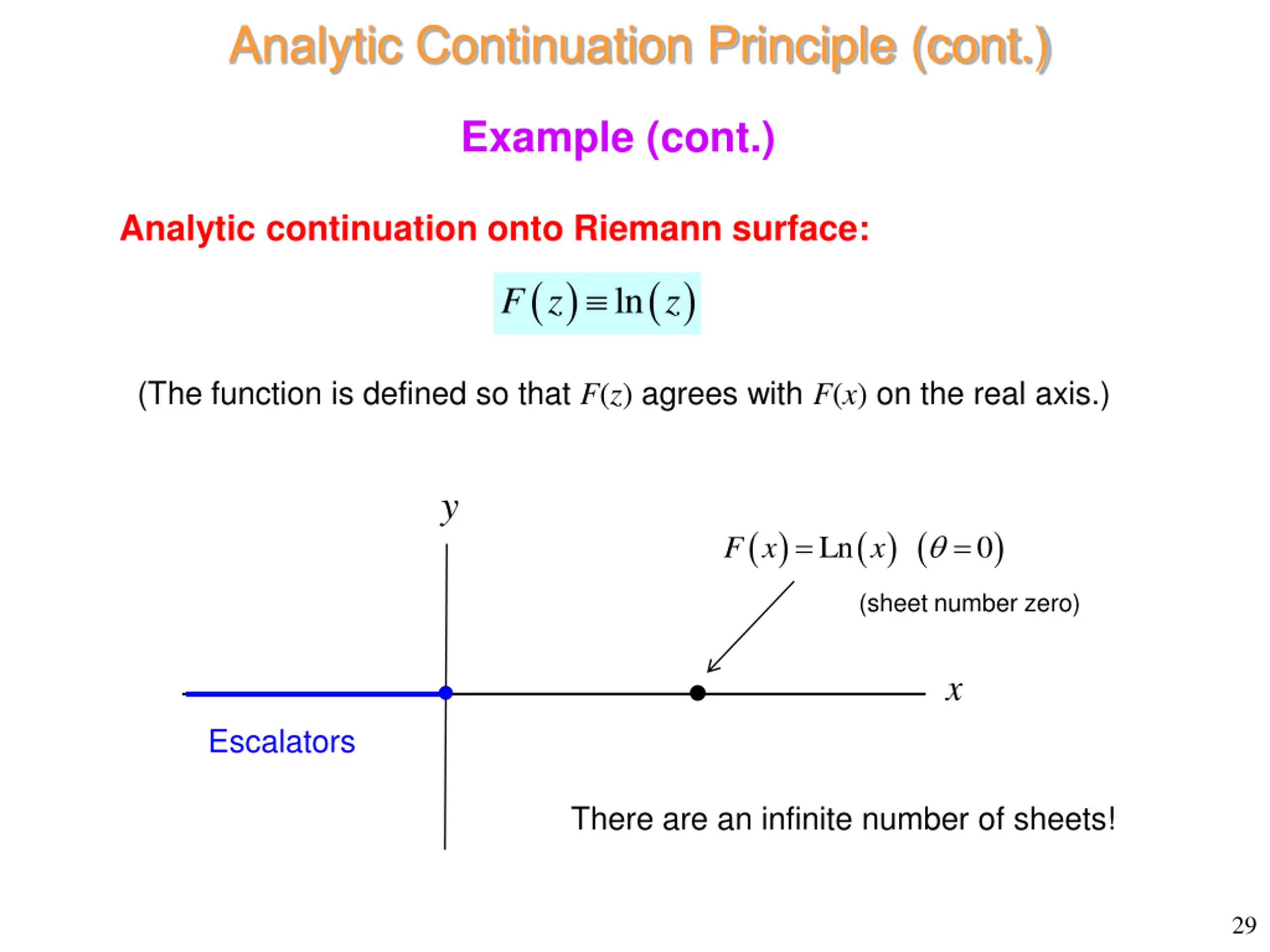 Analytic Continuation Principle (cont.)

Example (cont.)

Analytic continuation onto Riemann surface:

$F(z) \equiv \ln(z)$

(The function is defined so that $F(z)$ agrees with $F(x)$ on the real axis.)

$y$

$F(x) = \mathrm{Ln}(x) \quad (\theta = 0)$

(sheet number zero)

$x$

Escalators

There are an infinite number of sheets!

29